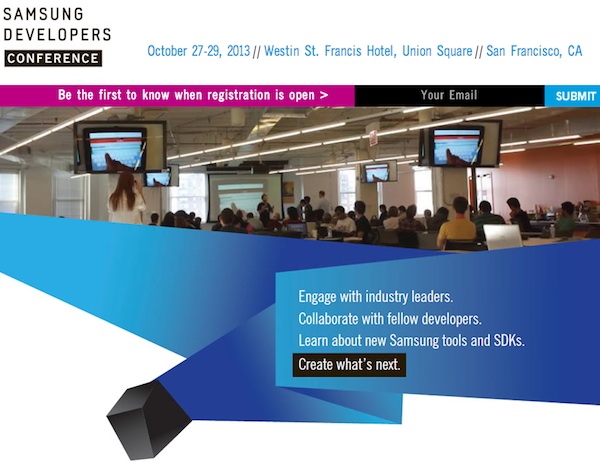 SAMSUNG DEVELOPERS CONFERENCE

October 27-29, 2013 // Westin St. Francis Hotel, Union Square // San Francisco, CA

Be the first to know when registration is open >

Your Email

SUBMIT

Engage with industry leaders.
Collaborate with fellow developers.
Learn about new Samsung tools and SDKs.
Create what's next.